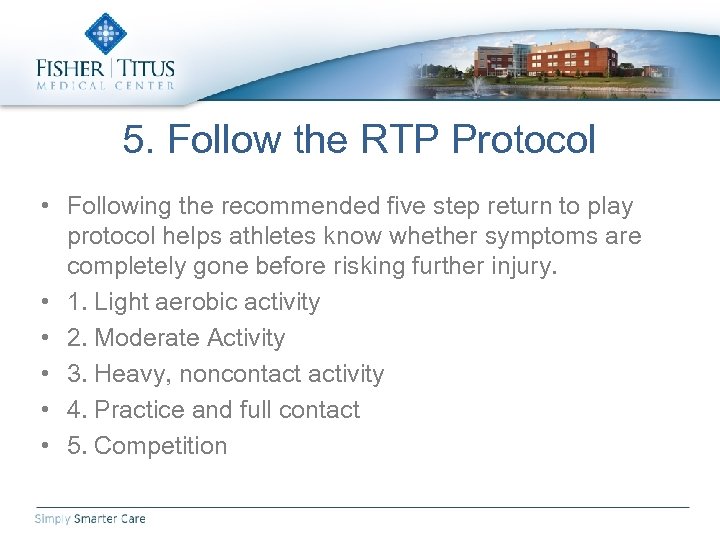 FISHER | TITUS
MEDICAL CENTER

5. Follow the RTP Protocol

• Following the recommended five step return to play protocol helps athletes know whether symptoms are completely gone before risking further injury.
• 1. Light aerobic activity
• 2. Moderate Activity
• 3. Heavy, noncontact activity
• 4. Practice and full contact
• 5. Competition

Simply Smarter Care